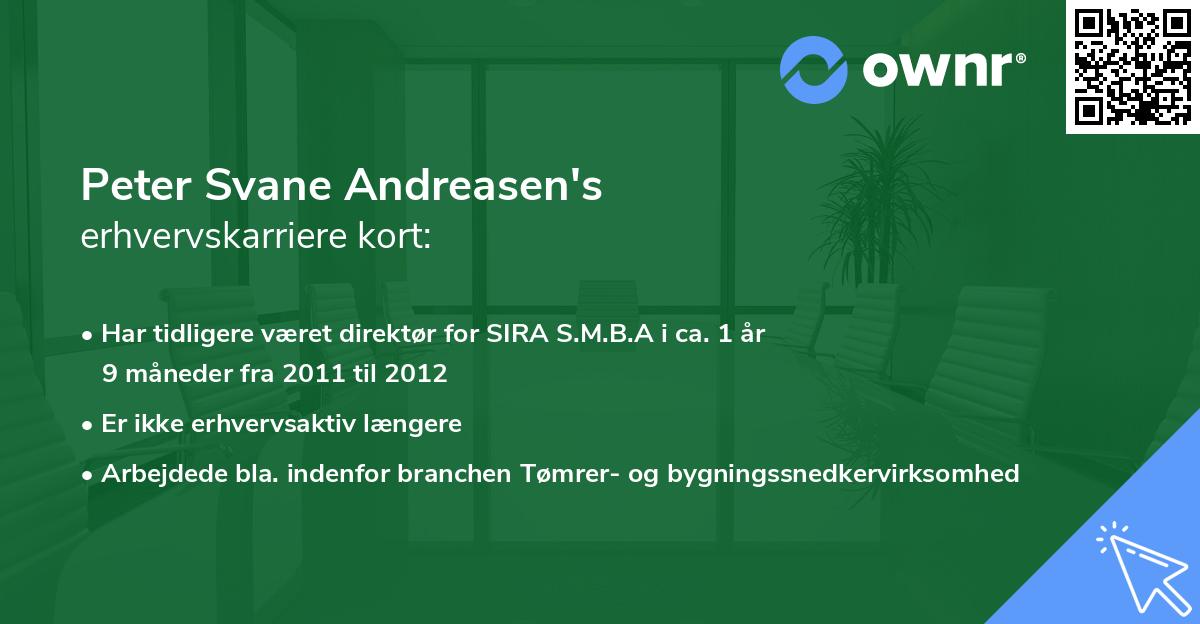 ownr®

Peter Svane Andreasen's
erhvervskarriere kort:

• Har tidligere været direktør for SIRA S.M.B.A i ca. 1 år 9 måneder fra 2011 til 2012
• Er ikke erhvervsaktiv længere
• Arbejdede bla. indenfor branchen Tømrer- og bygningssnedkervirksomhed